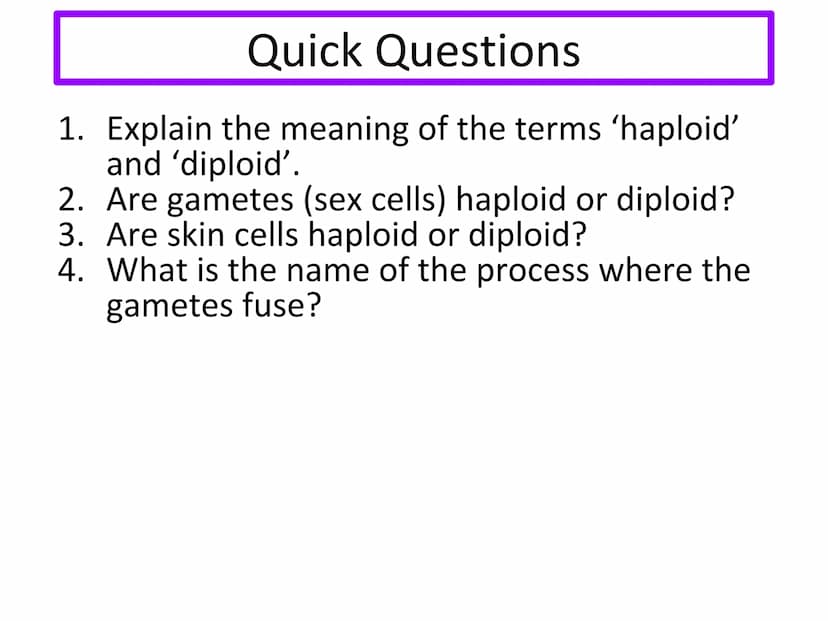 Quick Questions

1. Explain the meaning of the terms ‘haploid’ and ‘diploid’.
2. Are gametes (sex cells) haploid or diploid?
3. Are skin cells haploid or diploid?
4. What is the name of the process where the gametes fuse?